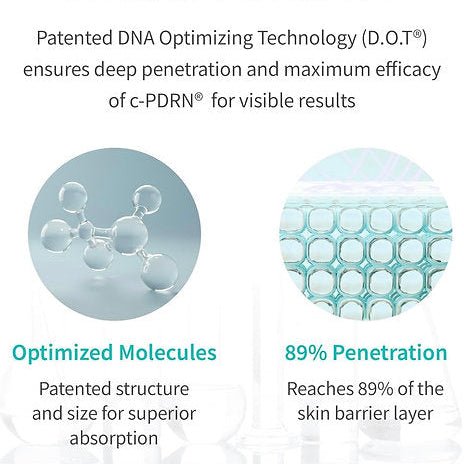 Patented DNA Optimizing Technology (D.O.T®) ensures deep penetration and maximum efficacy of c-PDRN® for visible results

Optimized Molecules

Patented structure and size for superior absorption

89% Penetration

Reaches 89% of the skin barrier layer